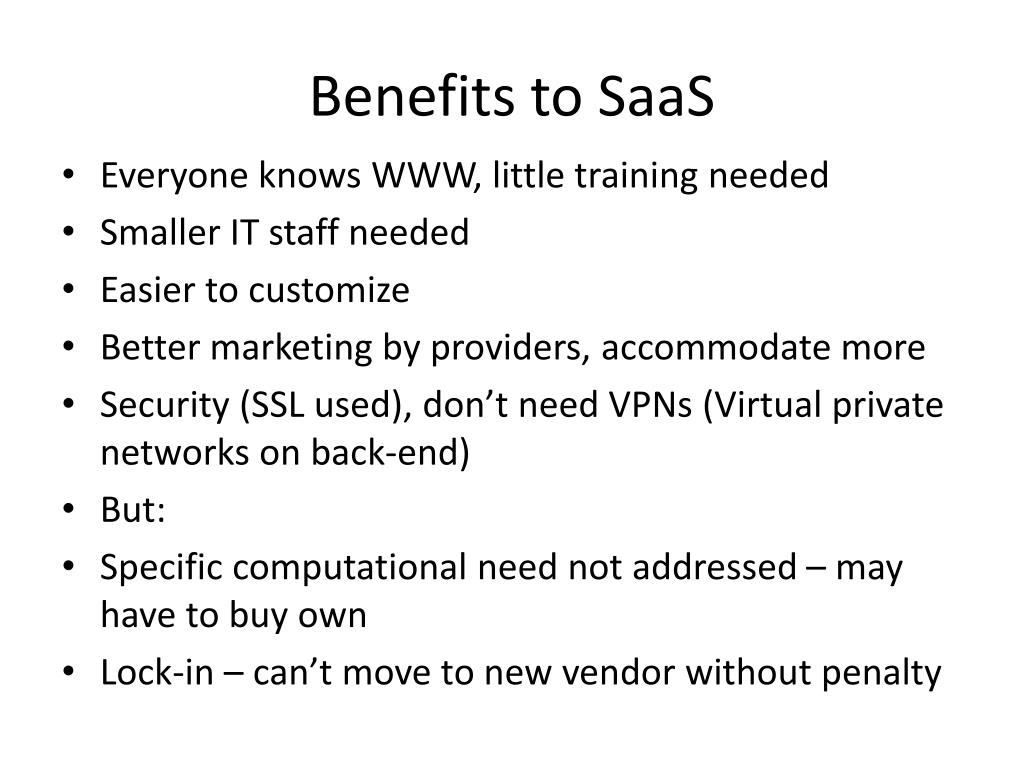 Benefits to SaaS

• Everyone knows WWW, little training needed
• Smaller IT staff needed
• Easier to customize
• Better marketing by providers, accommodate more
• Security (SSL used), don’t need VPNs (Virtual private networks on back-end)
• But:
• Specific computational need not addressed – may have to buy own
• Lock-in – can’t move to new vendor without penalty